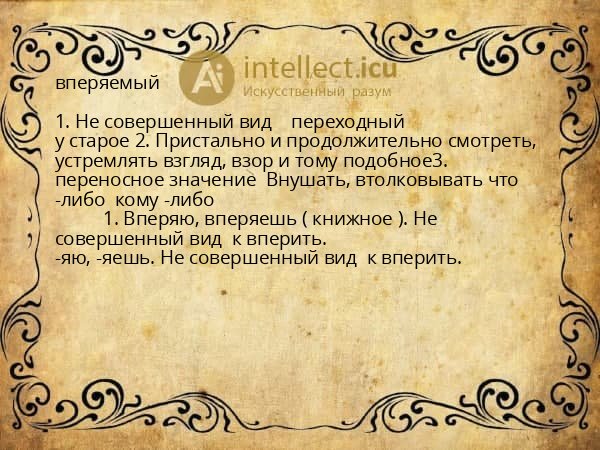 Ai intellect.icu
Искусственный разум

вперяемый

1. Не совершенный вид переходный у старое 2. Пристально и продолжительно смотреть, устремлять взгляд, взор и тому подобное3. переносное значение Внушать, втолковывать что -либо кому -либо
1. Вперяю, вперяешь ( книжное ). Не совершенный вид к вперить.
-яю, -яешь. Не совершенный вид к вперить.